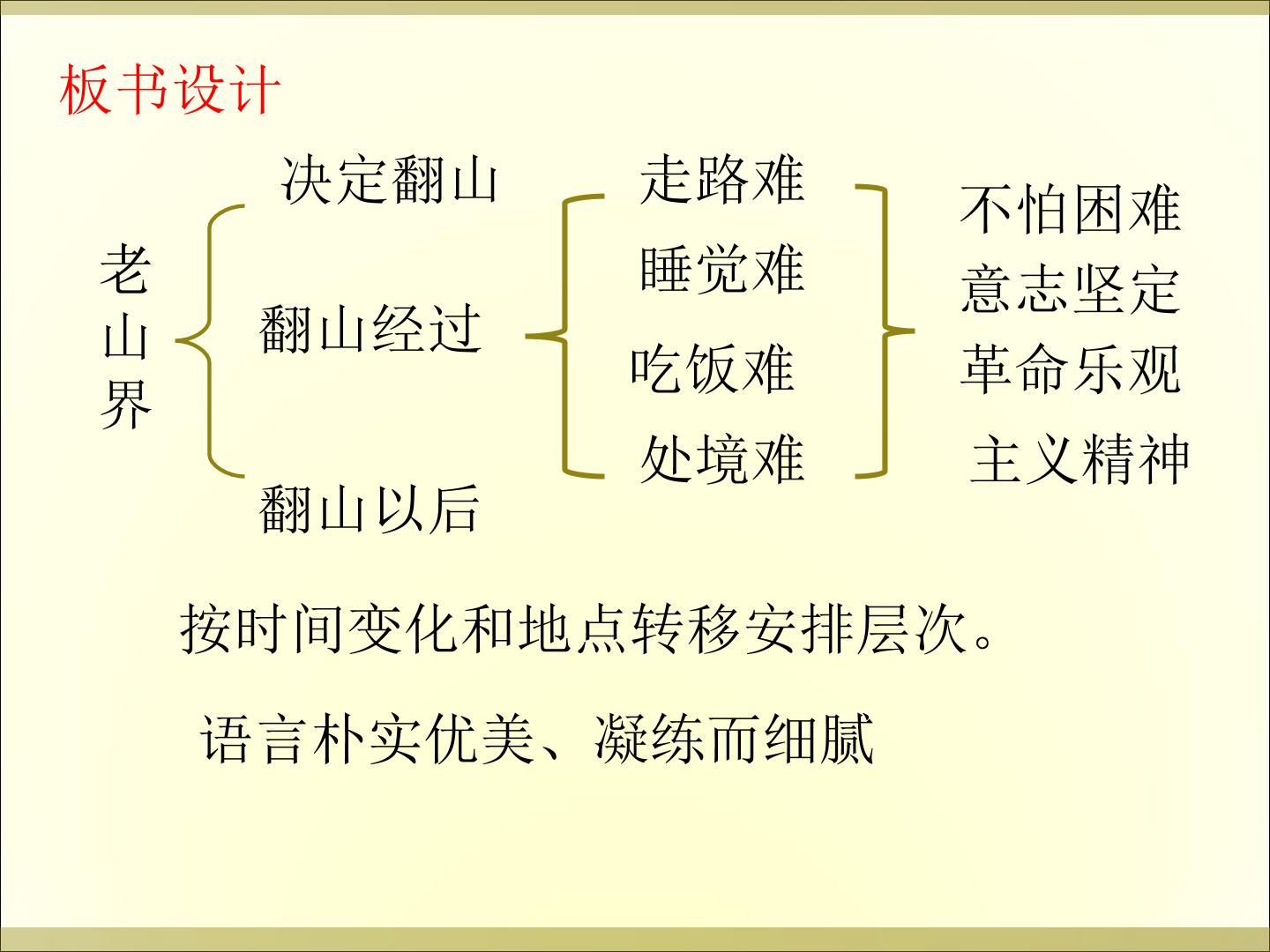 板书设计

老山界

决定翻山

翻山经过

翻山以后

走路难

睡觉难

吃饭难

处境难

不怕困难
意志坚定
革命乐观
主义精神

按时间变化和地点转移安排层次。

语言朴实优美、凝练而细腻